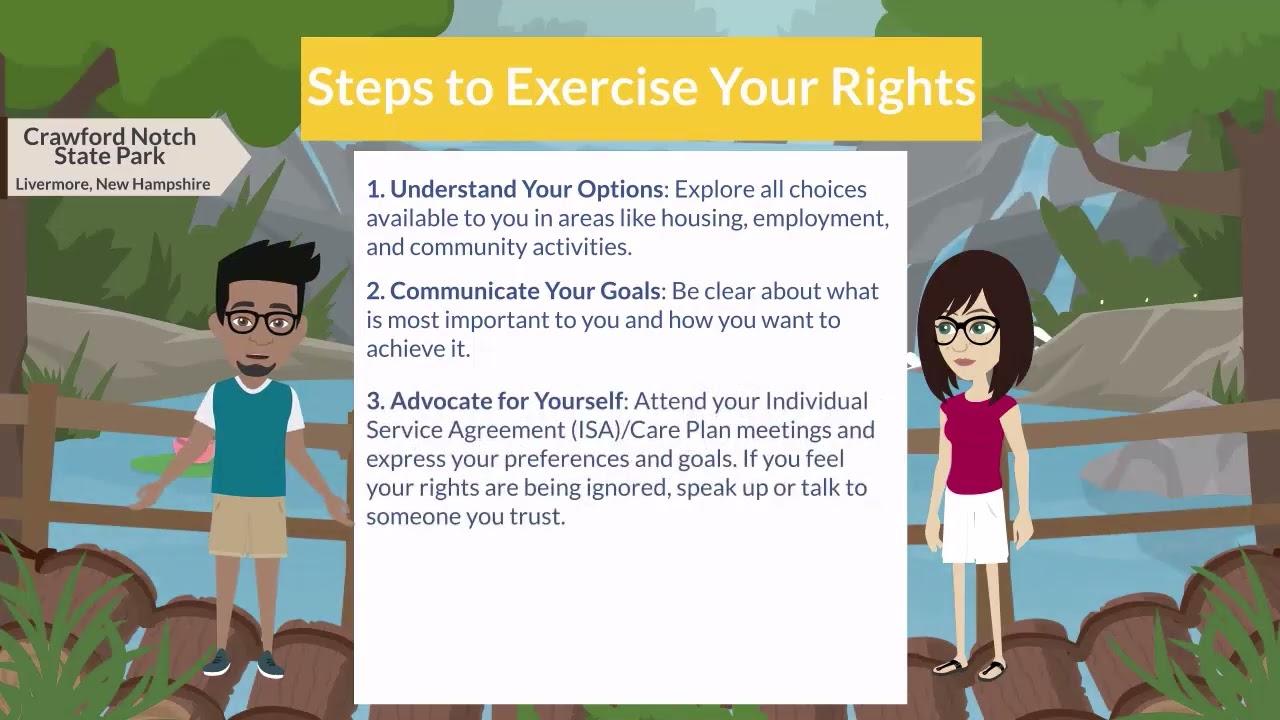 Steps to Exercise Your Rights

Crawford Notch State Park
Livermore, New Hampshire

1. Understand Your Options: Explore all choices available to you in areas like housing, employment, and community activities.

2. Communicate Your Goals: Be clear about what is most important to you and how you want to achieve it.

3. Advocate for Yourself: Attend your Individual Service Agreement (ISA)/Care Plan meetings and express your preferences and goals. If you feel your rights are being ignored, speak up or talk to someone you trust.